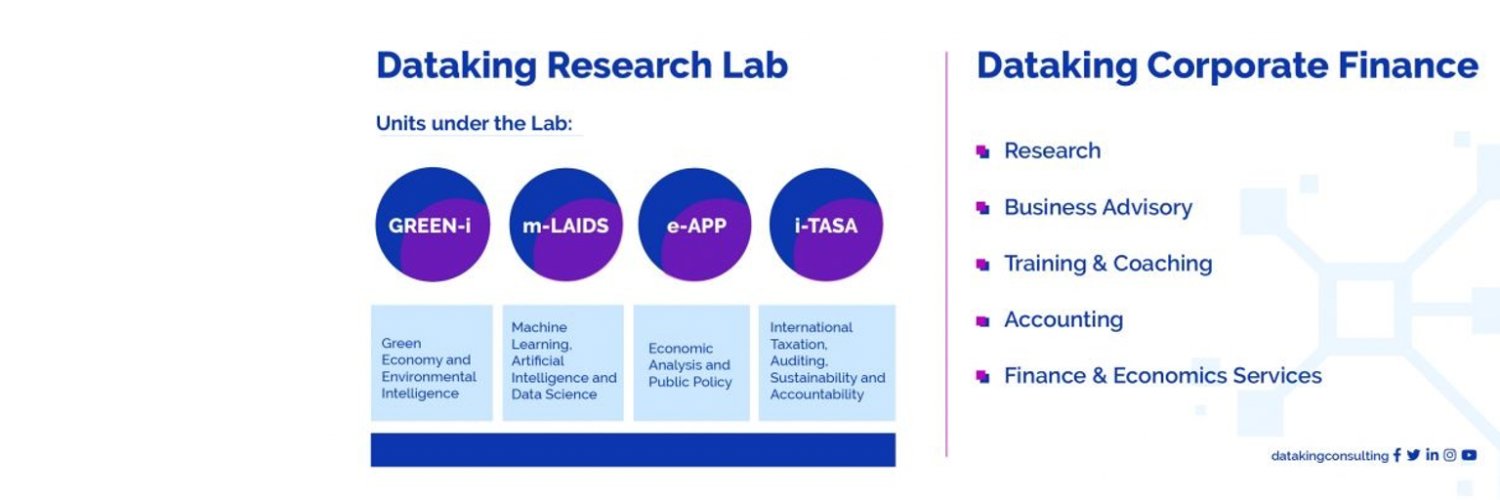 Dataking Research Lab

Units under the Lab:

GREEN-i

m-LAIDS

e-APP

i-TASA

Green Economy and Environmental Intelligence

Machine Learning, Artificial Intelligence and Data Science

Economic Analysis and Public Policy

International Taxation, Auditing, Sustainability and Accountability

Dataking Corporate Finance

Research

Business Advisory

Training & Coaching

Accounting

Finance & Economics Services

datakingconsulting